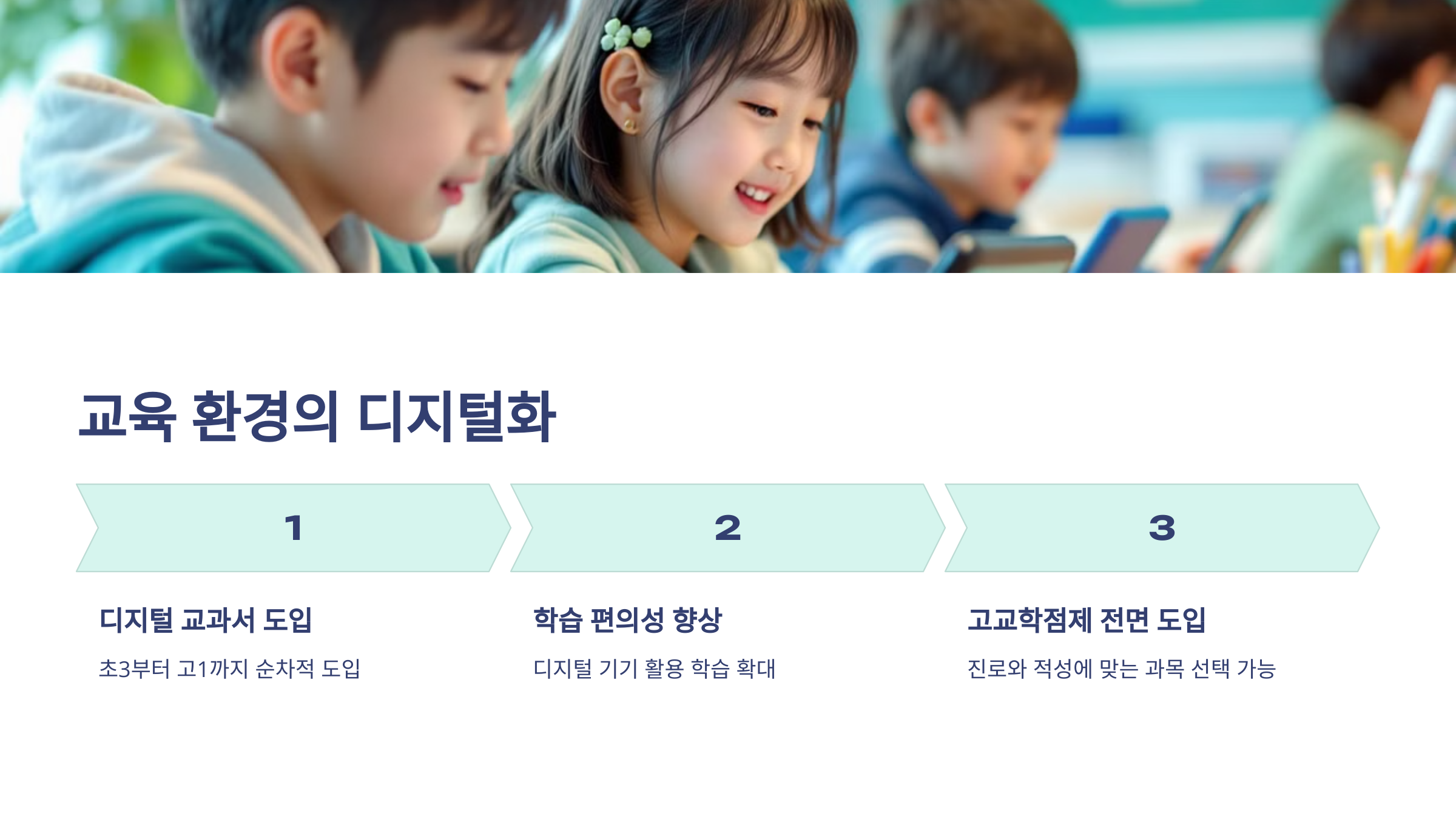 교육 환경의 디지털화

1

디지털 교과서 도입

초3부터 고1까지 순차적 도입

2

학습 편의성 향상

디지털 기기 활용 학습 확대

3

고교학점제 전면 도입

진로와 적성에 맞는 과목 선택 가능